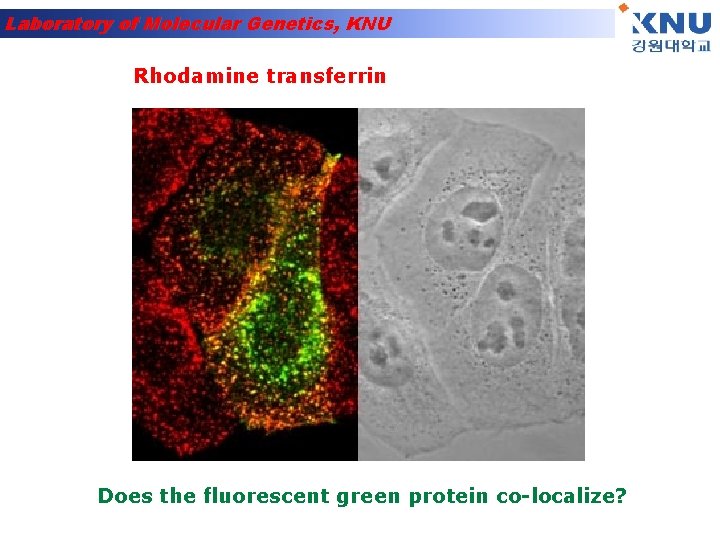 Laboratory of Molecular Genetics, KNU

KNU
강원대학교

Rhodamine transferrin

Does the fluorescent green protein co-localize?